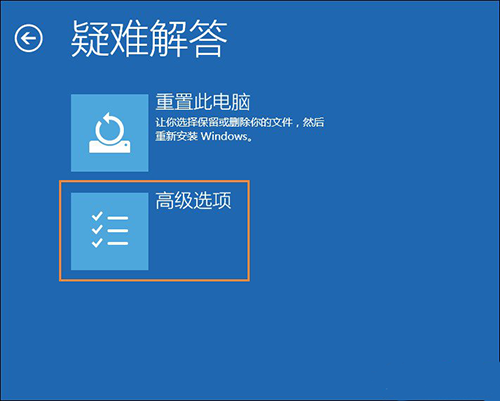 疑难解答

重置此电脑
让你选择保留或删除你的文件，然后重新安装 Windows。

高级选项